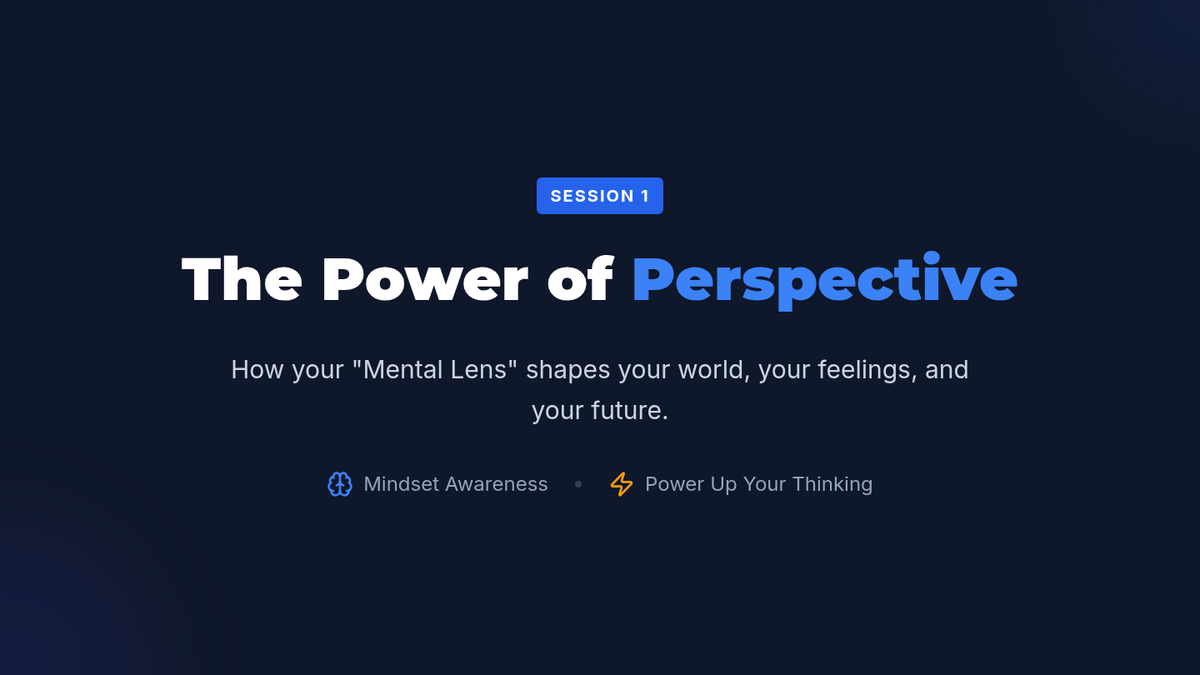 SESSION 1

The Power of Perspective

How your "Mental Lens" shapes your world, your feelings, and your future.

Mindset Awareness • Power Up Your Thinking